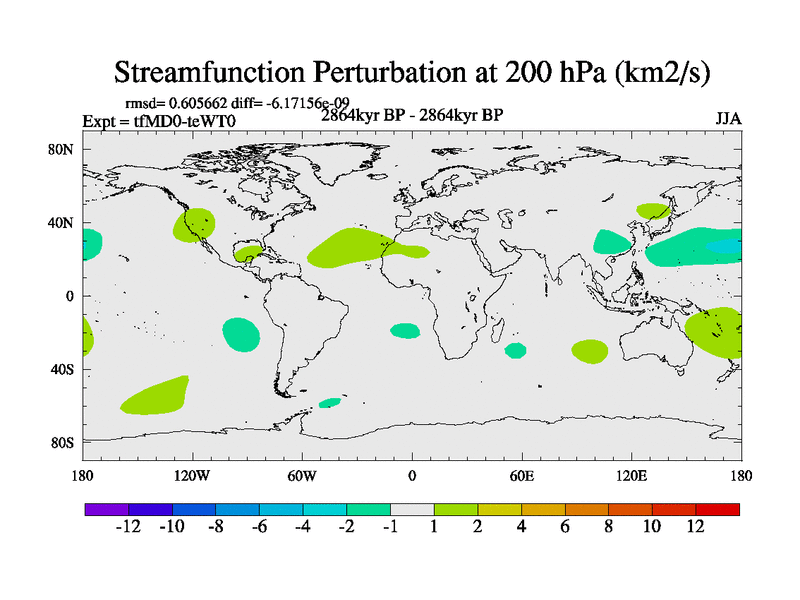 Streamfunction Perturbation at 200 hPa (km2/s)

rmsd= 0.605662 diff= -6.17156e-09

Expt = tfMD0-teWT0

2864kyr BP - 2864kyr BP

JJA

80N
40N
0
40S
80S

180 120W 60W 0 60E 120E 180

-12 -10 -8 -6 -4 -2 -1 1 2 4 6 8 10 12